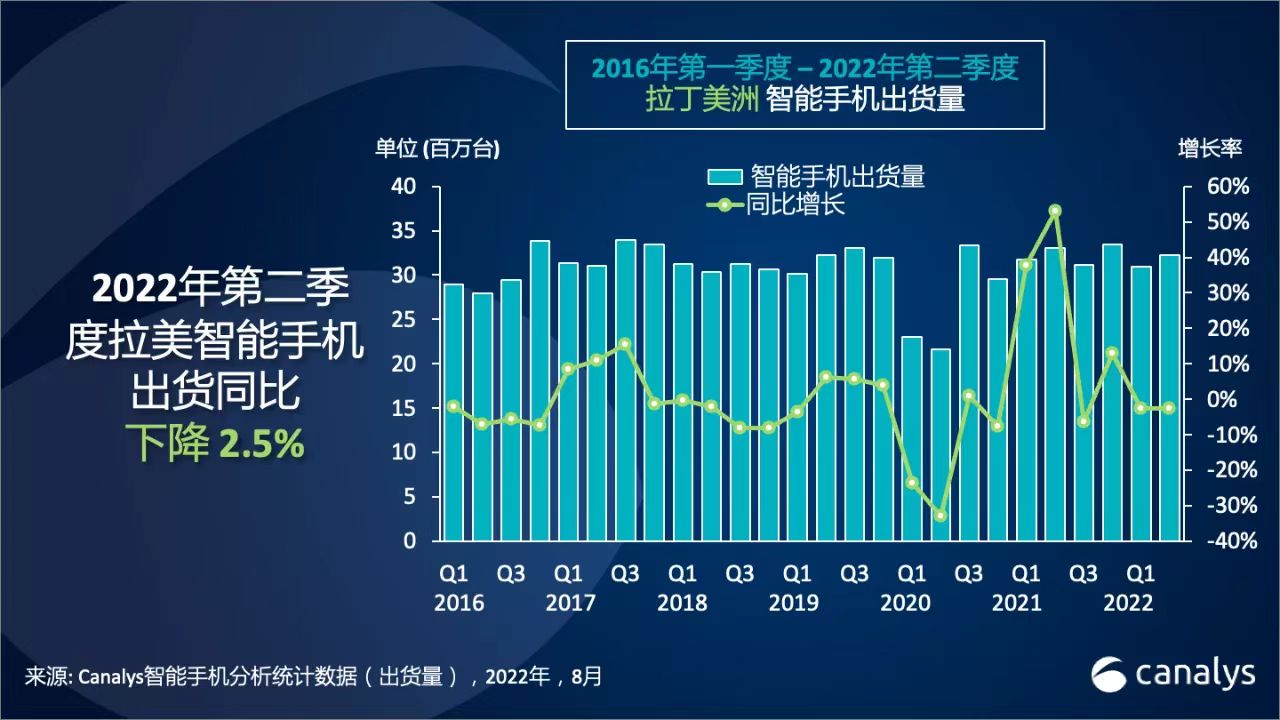 2016年第一季度 – 2022年第二季度
拉丁美洲 智能手机出货量

2022年第二季度拉美智能手机出货同比
下降 2.5%

单位 (百万台)

增长率

智能手机出货量
同比增长

40
35
30
25
20
15
10
5
0

60%
50%
40%
30%
20%
10%
0%
-10%
-20%
-30%
-40%

Q1 2016
Q3
Q1 2017
Q3
Q1 2018
Q3
Q1 2019
Q3
Q1 2020
Q3
Q1 2021
Q3
Q1 2022

来源: Canalys智能手机分析统计数据（出货量），2022年，8月

canalys